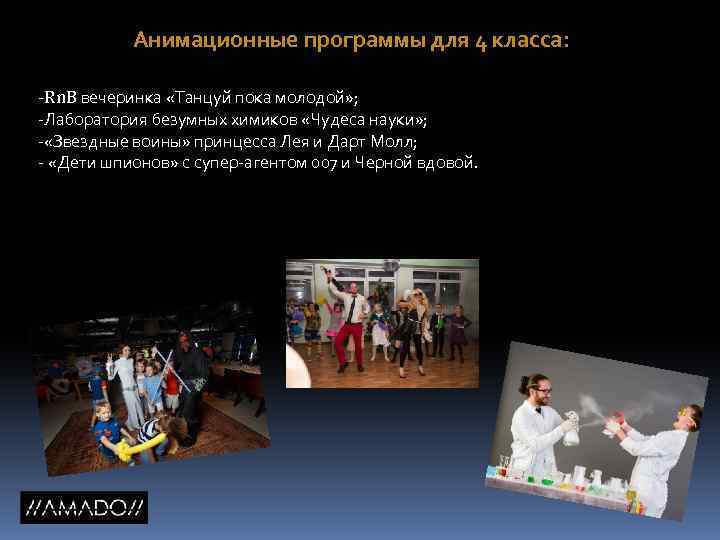 Анимационные программы для 4 класса:

-RnB вечеринка «Танцуй пока молодой»;
-Лаборатория безумных химиков «Чудеса науки»;
-«Звездные воины» принцесса Лея и Дарт Молл;
- «Дети шпионов» с супер-агентом 007 и Черной вдовой.

//AMADO//